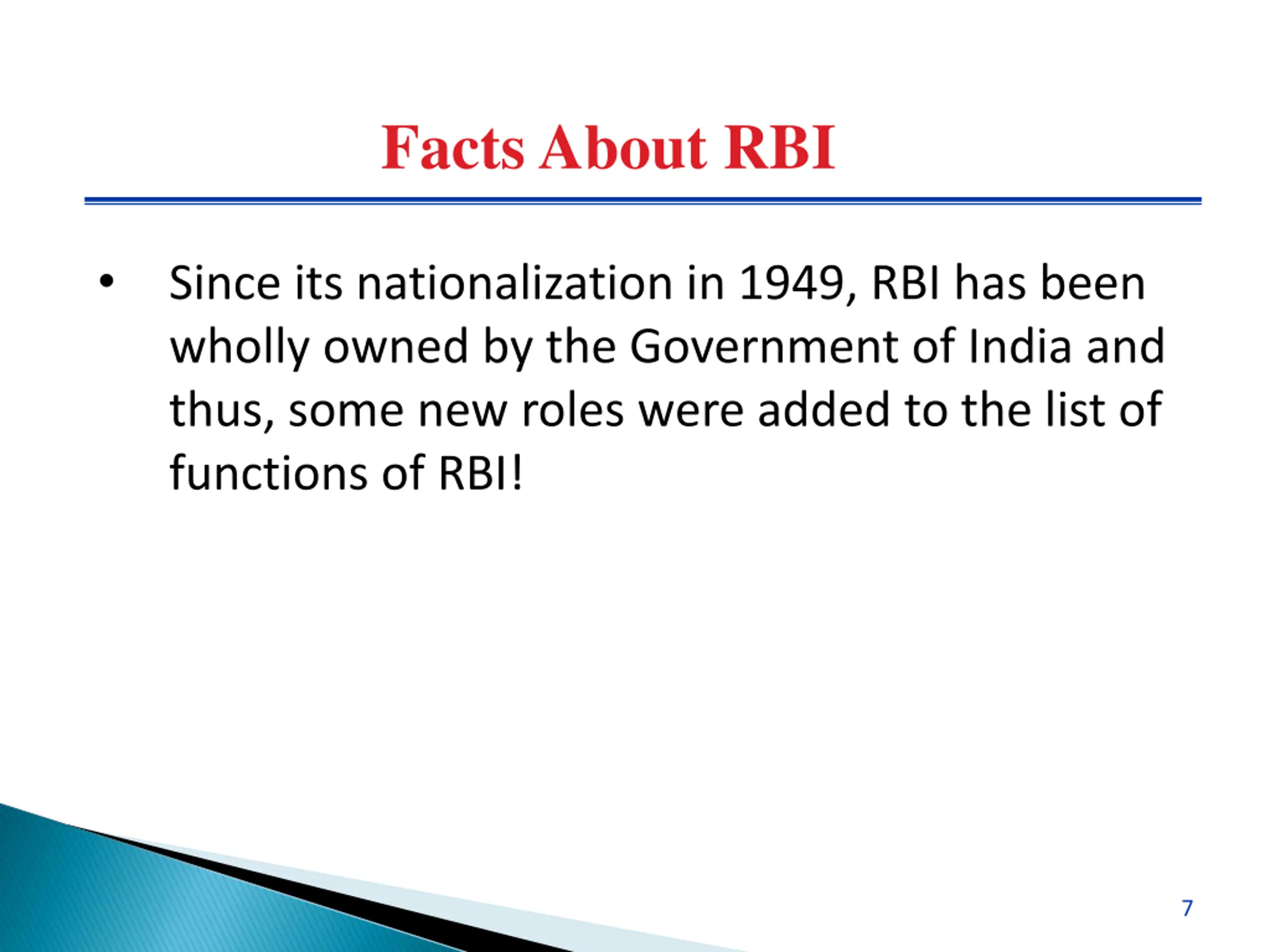 Facts About RBI

• Since its nationalization in 1949, RBI has been wholly owned by the Government of India and thus, some new roles were added to the list of functions of RBI!

7